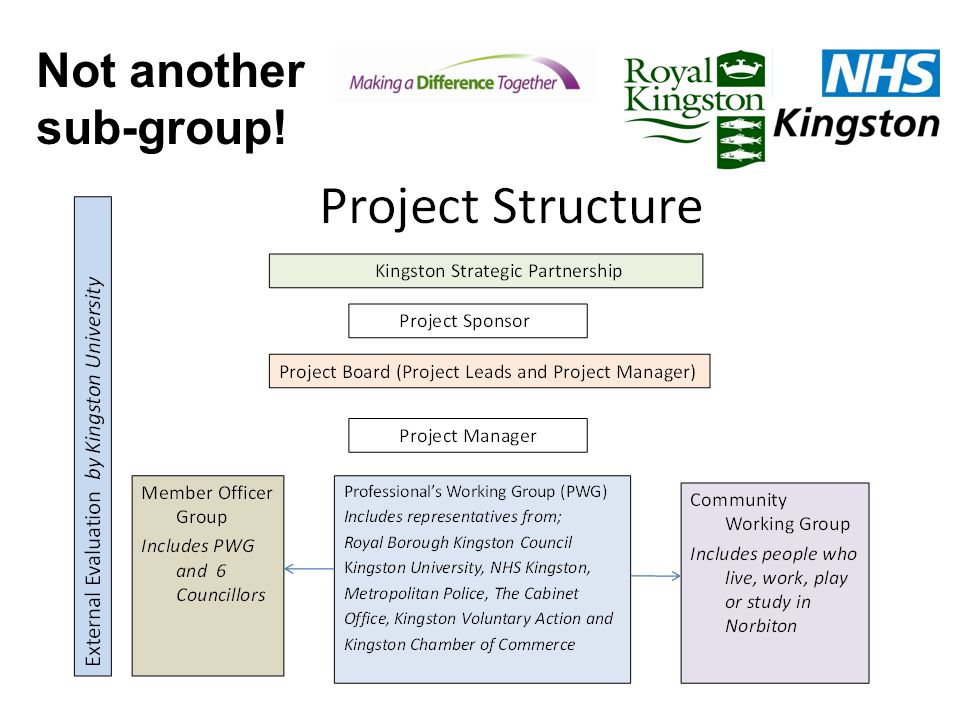 Not another sub-group!

Making a Difference Together

Royal Kingston

NHS Kingston

Project Structure

External Evaluation by Kingston University

Kingston Strategic Partnership

Project Sponsor

Project Board (Project Leads and Project Manager)

Project Manager

Member Officer Group
Includes PWG and 6 Councillors

Professional's Working Group (PWG)
Includes representatives from; Royal Borough Kingston Council Kingston University, NHS Kingston, Metropolitan Police, The Cabinet Office, Kingston Voluntary Action and Kingston Chamber of Commerce

Community Working Group
Includes people who live, work, play or study in Norbiton